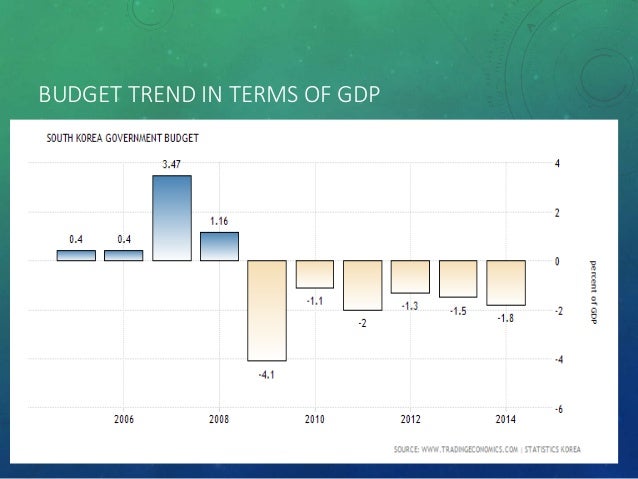 BUDGET TREND IN TERMS OF GDP

SOUTH KOREA GOVERNMENT BUDGET

0.4
0.4
3.47
1.16
-4.1
-1.1
-2
-1.3
-1.5
-1.8

4
2
0
-2
-4
-6

percent of GDP

2006
2008
2010
2012
2014

SOURCE: WWW.TRADINGECONOMICS.COM | STATISTICS KOREA